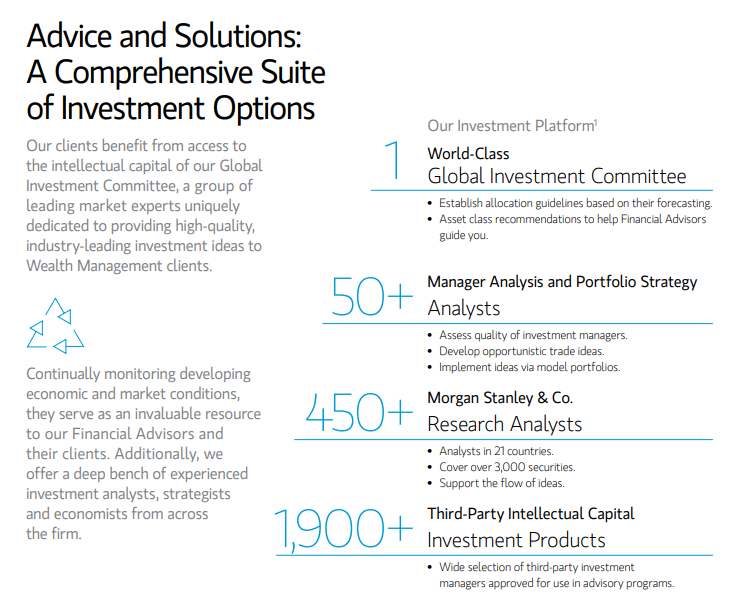 Advice and Solutions: A Comprehensive Suite of Investment Options

Our clients benefit from access to the intellectual capital of our Global Investment Committee, a group of leading market experts uniquely dedicated to providing high-quality, industry-leading investment ideas to Wealth Management clients.

Continually monitoring developing economic and market conditions, they serve as an invaluable resource to our Financial Advisors and their clients. Additionally, we offer a deep bench of experienced investment analysts, strategists and economists from across the firm.

Our Investment Platform$^1$

1 World-Class Global Investment Committee

• Establish allocation guidelines based on their forecasting.
• Asset class recommendations to help Financial Advisors guide you.

50+ Manager Analysis and Portfolio Strategy Analysts

• Assess quality of investment managers.
• Develop opportunistic trade ideas.
• Implement ideas via model portfolios.

450+ Morgan Stanley & Co. Research Analysts

• Analysts in 21 countries.
• Cover over 3,000 securities.
• Support the flow of ideas.

1,900+ Third-Party Intellectual Capital Investment Products

• Wide selection of third-party investment managers approved for use in advisory programs.